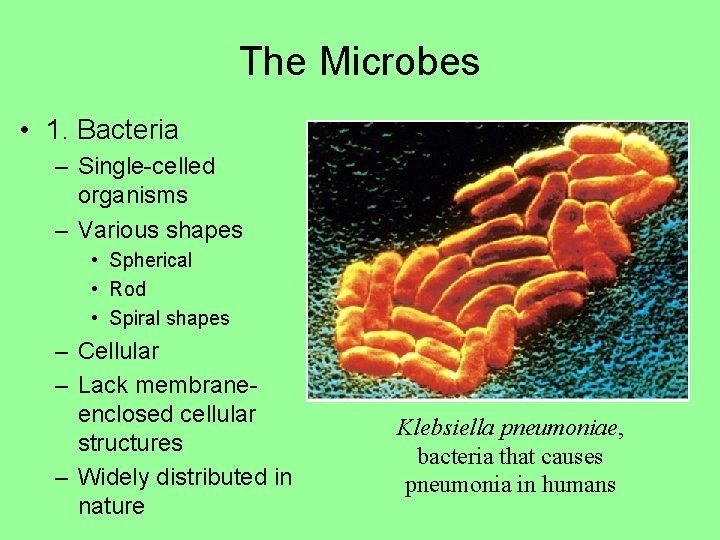 The Microbes

• 1. Bacteria
– Single-celled organisms
– Various shapes
• Spherical
• Rod
• Spiral shapes
– Cellular
– Lack membrane-enclosed cellular structures
– Widely distributed in nature

Klebsiella pneumoniae, bacteria that causes pneumonia in humans